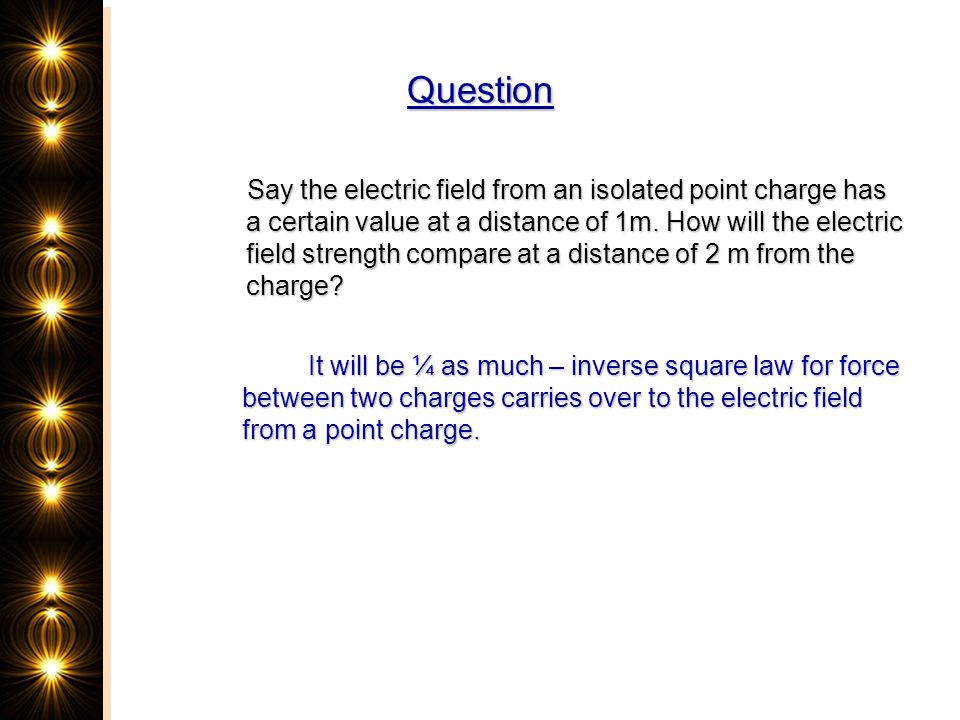 Question

Say the electric field from an isolated point charge has a certain value at a distance of 1m. How will the electric field strength compare at a distance of 2 m from the charge?

It will be ¼ as much – inverse square law for force between two charges carries over to the electric field from a point charge.